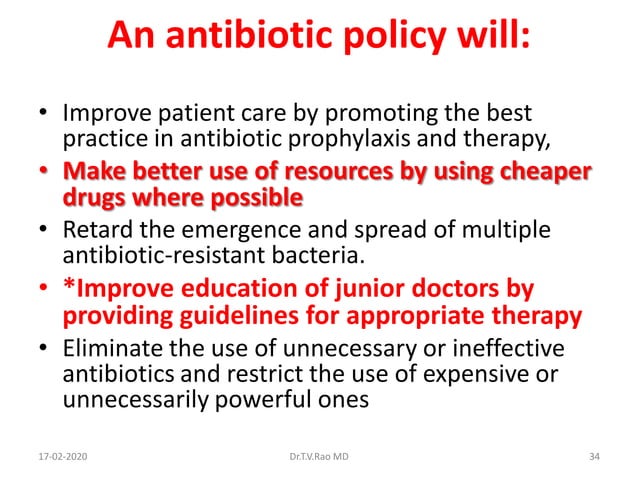 An antibiotic policy will:

• Improve patient care by promoting the best practice in antibiotic prophylaxis and therapy,
• Make better use of resources by using cheaper drugs where possible
• Retard the emergence and spread of multiple antibiotic-resistant bacteria.
• *Improve education of junior doctors by providing guidelines for appropriate therapy
• Eliminate the use of unnecessary or ineffective antibiotics and restrict the use of expensive or unnecessarily powerful ones

17-02-2020 Dr.T.V.Rao MD 34